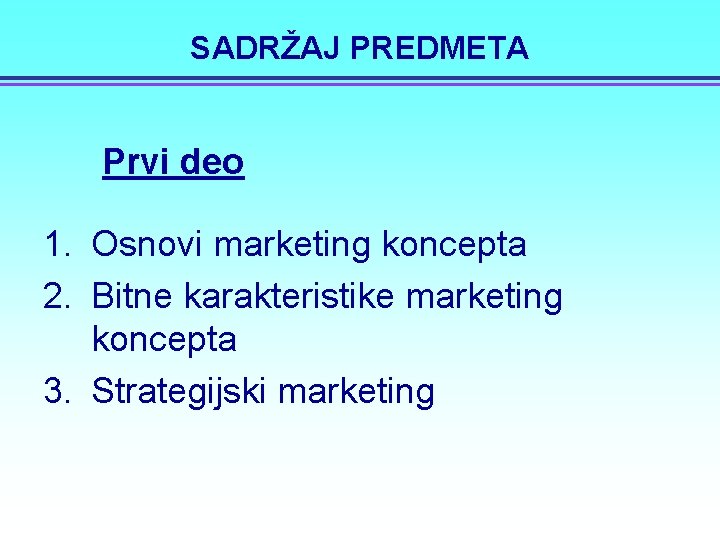 SADRŽAJ PREDMETA

Prvi deo

1. Osnovi marketing koncepta
2. Bitne karakteristike marketing koncepta
3. Strategijski marketing